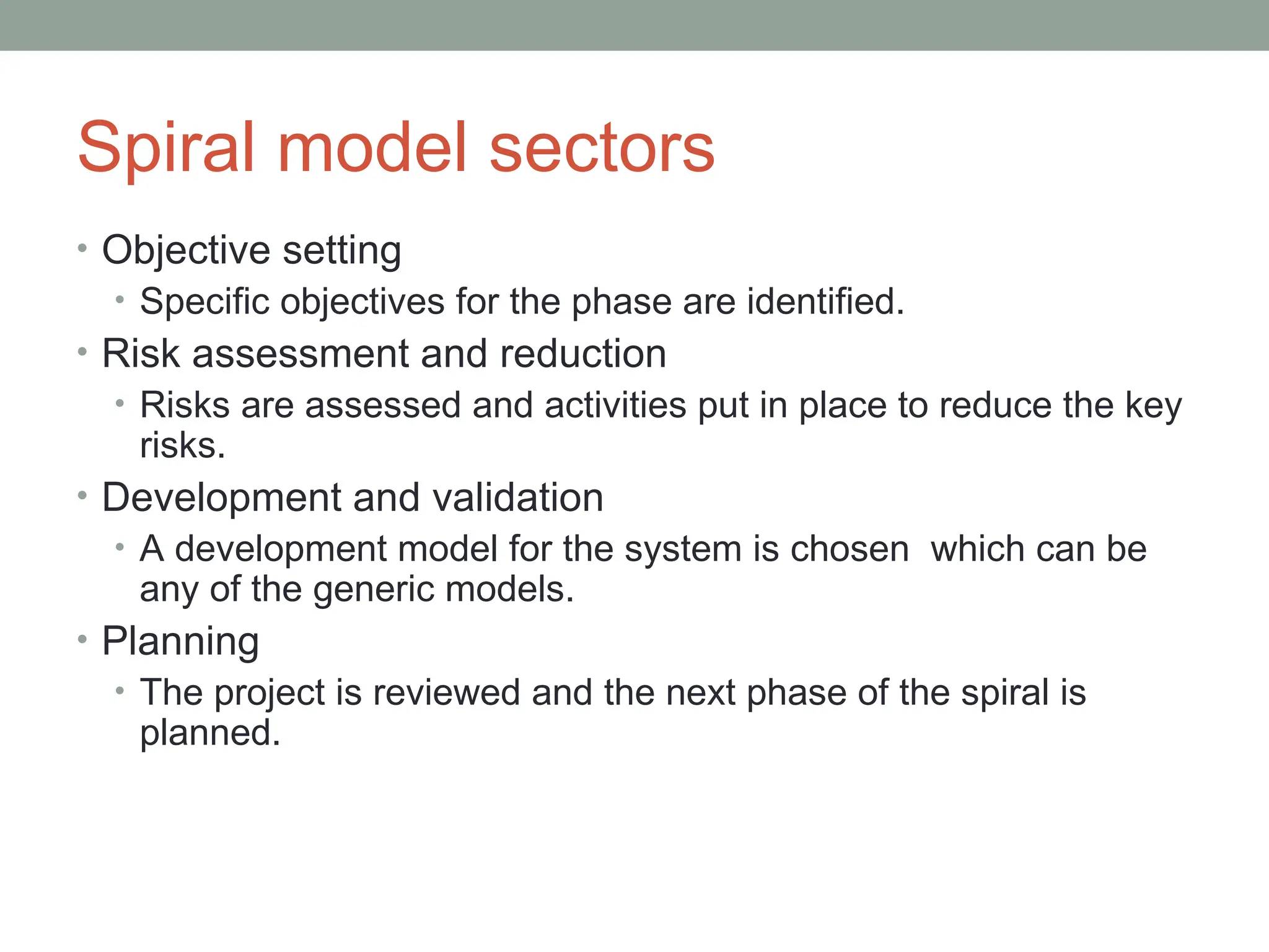 Spiral model sectors

• Objective setting
  • Specific objectives for the phase are identified.
• Risk assessment and reduction
  • Risks are assessed and activities put in place to reduce the key risks.
• Development and validation
  • A development model for the system is chosen  which can be any of the generic models.
• Planning
  • The project is reviewed and the next phase of the spiral is planned.